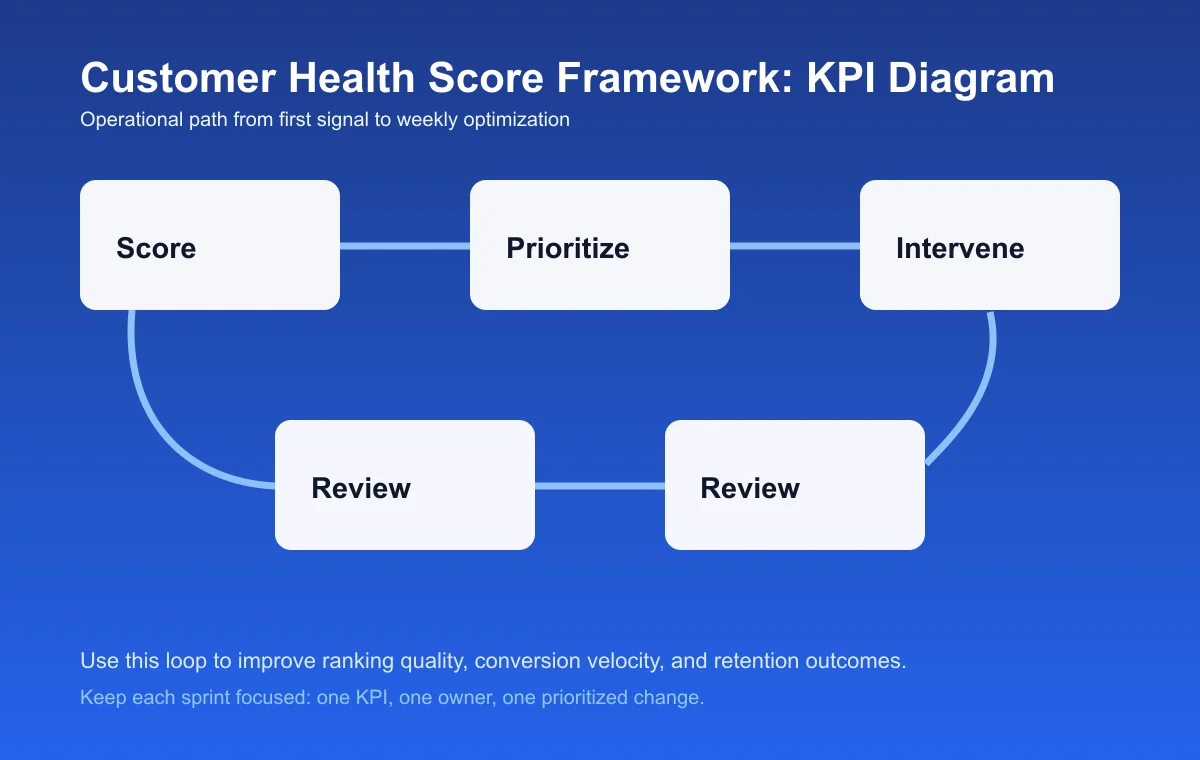 Customer Health Score Framework: KPI Diagram

Operational path from first signal to weekly optimization

Score

Prioritize

Intervene

Review

Review

Use this loop to improve ranking quality, conversion velocity, and retention outcomes.

Keep each sprint focused: one KPI, one owner, one prioritized change.